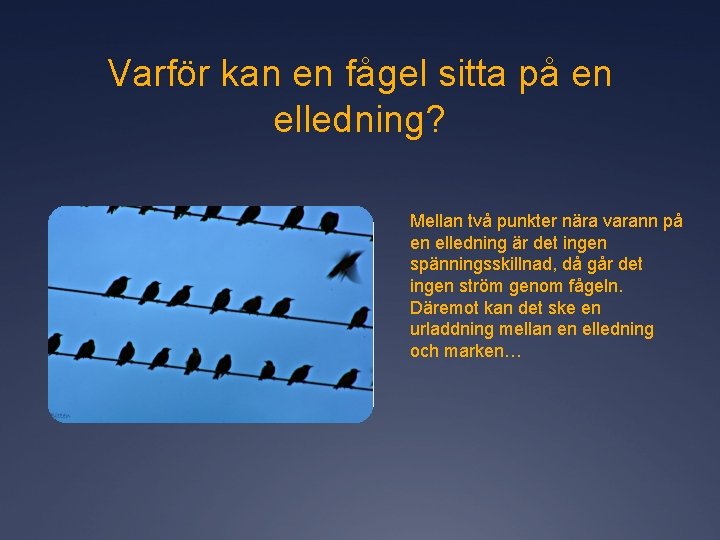 Varför kan en fågel sitta på en elledning?

Mellan två punkter nära varann på en elledning är det ingen spänningsskillnad, då går det ingen ström genom fågeln. Däremot kan det ske en urladdning mellan en elledning och marken…